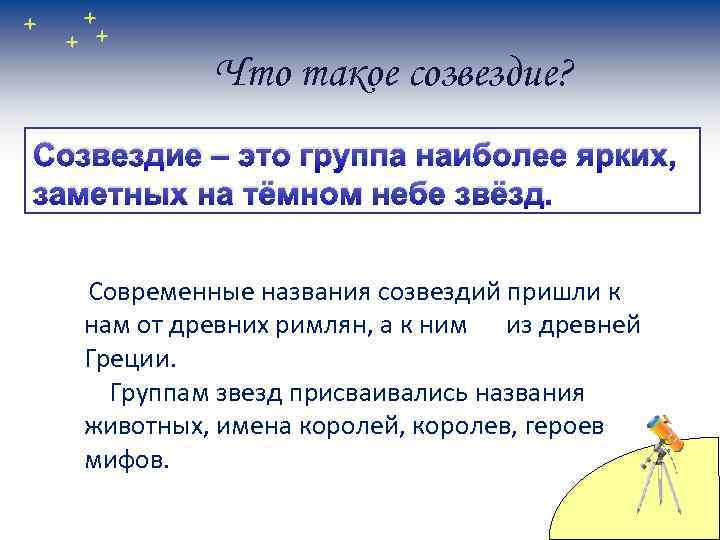 Что такое созвездие?

Созвездие – это группа наиболее ярких, заметных на тёмном небе звёзд.

Современные названия созвездий пришли к нам от древних римлян, а к ним из древней Греции.

Группам звезд присваивались названия животных, имена королей, королев, героев мифов.